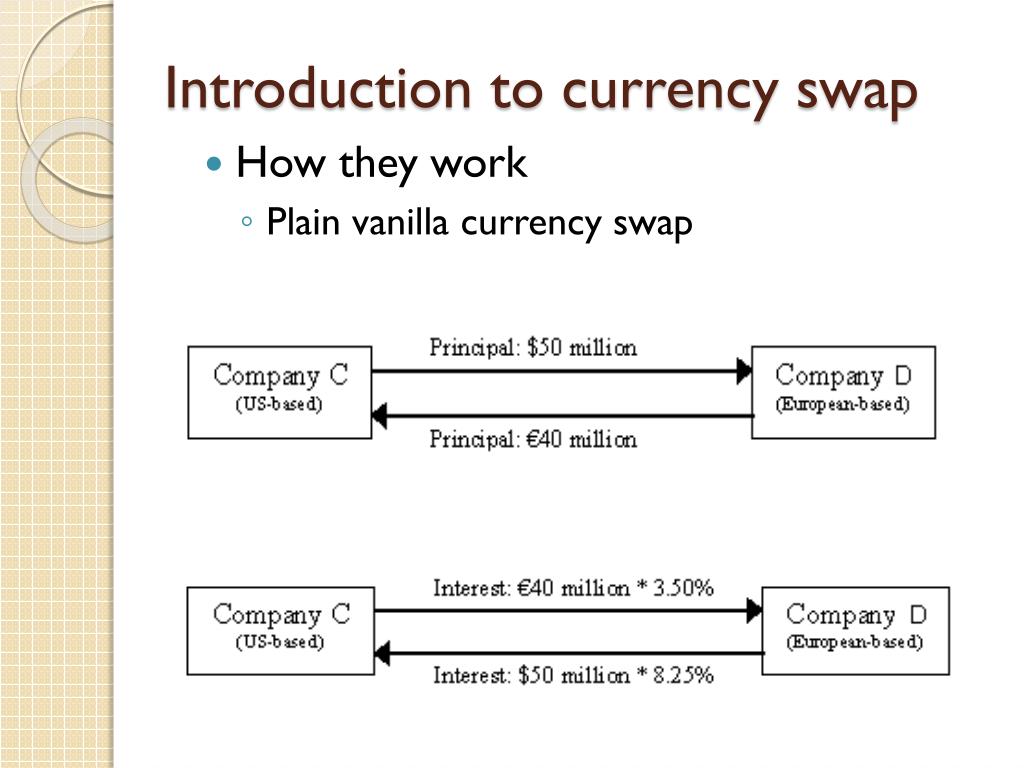 Introduction to currency swap

How they work

Plain vanilla currency swap

Company C
(US-based)

Principal: \$50 million

Principal: €40 million

Company D
(European-based)

Company C
(US-based)

Interest: €40 million * 3.50%

Interest: \$50 million * 8.25%

Company D
(European-based)